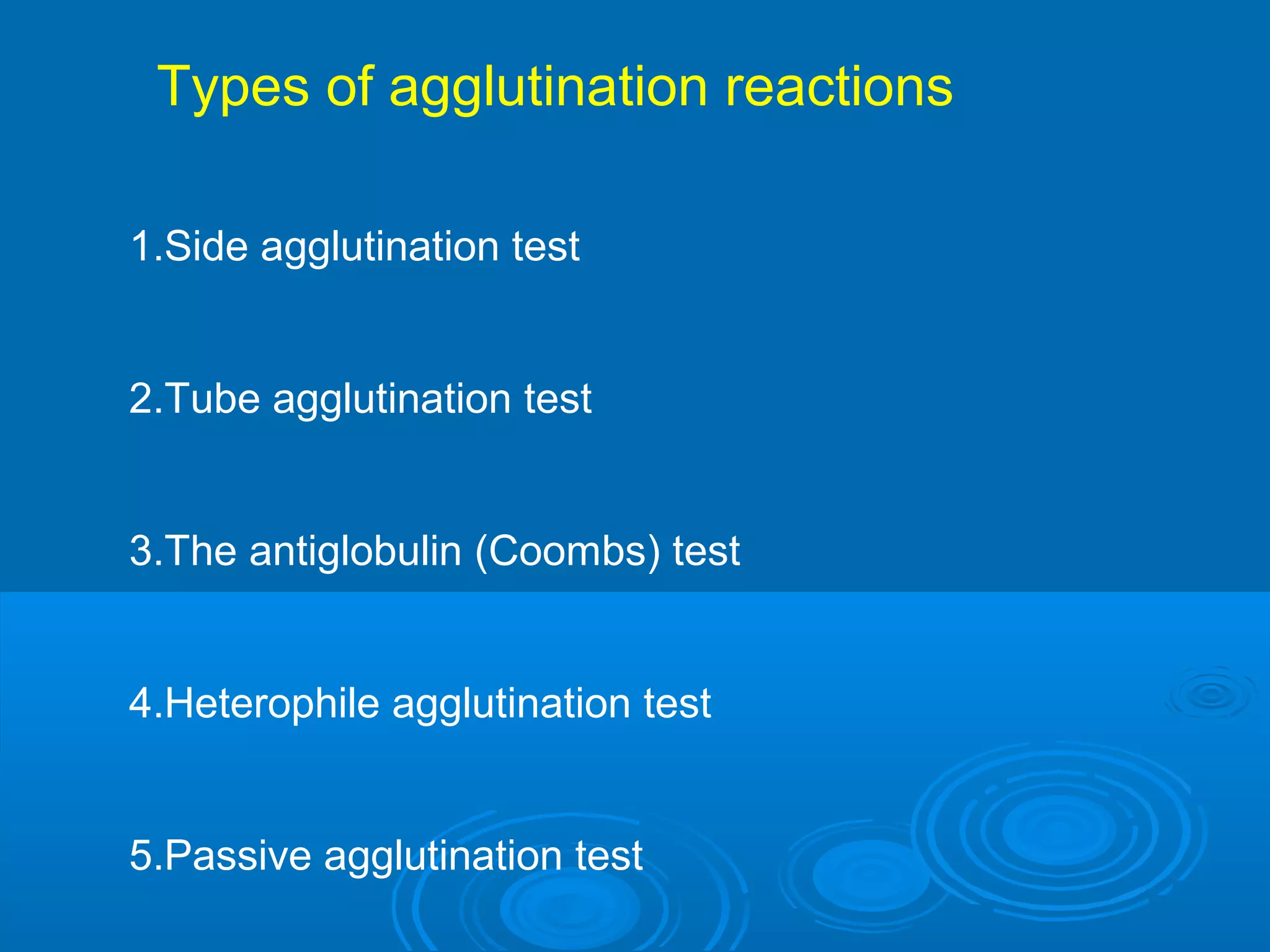 Types of agglutination reactions

1.Side agglutination test

2.Tube agglutination test

3.The antiglobulin (Coombs) test

4.Heterophile agglutination test

5.Passive agglutination test